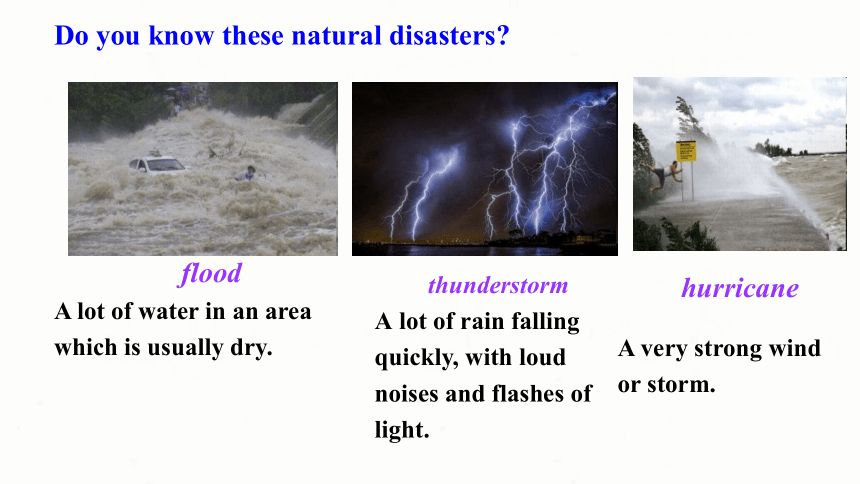 Do you know these natural disasters?

flood

A lot of water in an area which is usually dry.

thunderstorm

A lot of rain falling quickly, with loud noises and flashes of light.

hurricane

A very strong wind or storm.